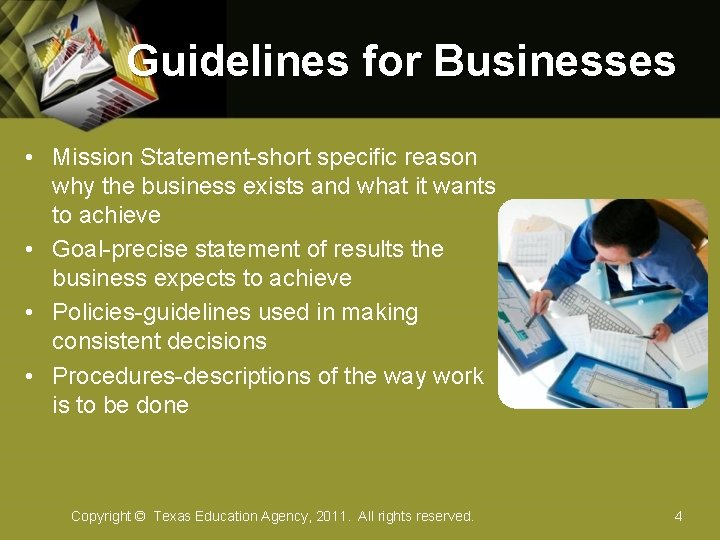 Guidelines for Businesses

• Mission Statement-short specific reason why the business exists and what it wants to achieve
• Goal-precise statement of results the business expects to achieve
• Policies-guidelines used in making consistent decisions
• Procedures-descriptions of the way work is to be done

Copyright © Texas Education Agency, 2011. All rights reserved.

4